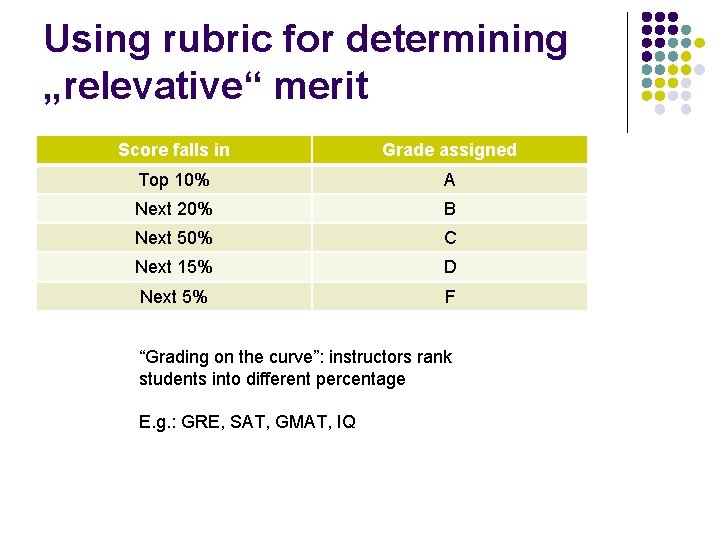 Using rubric for determining „relevative“ merit

| Score falls in | Grade assigned |
|---|---|
| Top 10% | A |
| Next 20% | B |
| Next 50% | C |
| Next 15% | D |
| Next 5% | F |

“Grading on the curve”: instructors rank students into different percentage

E.g.: GRE, SAT, GMAT, IQ